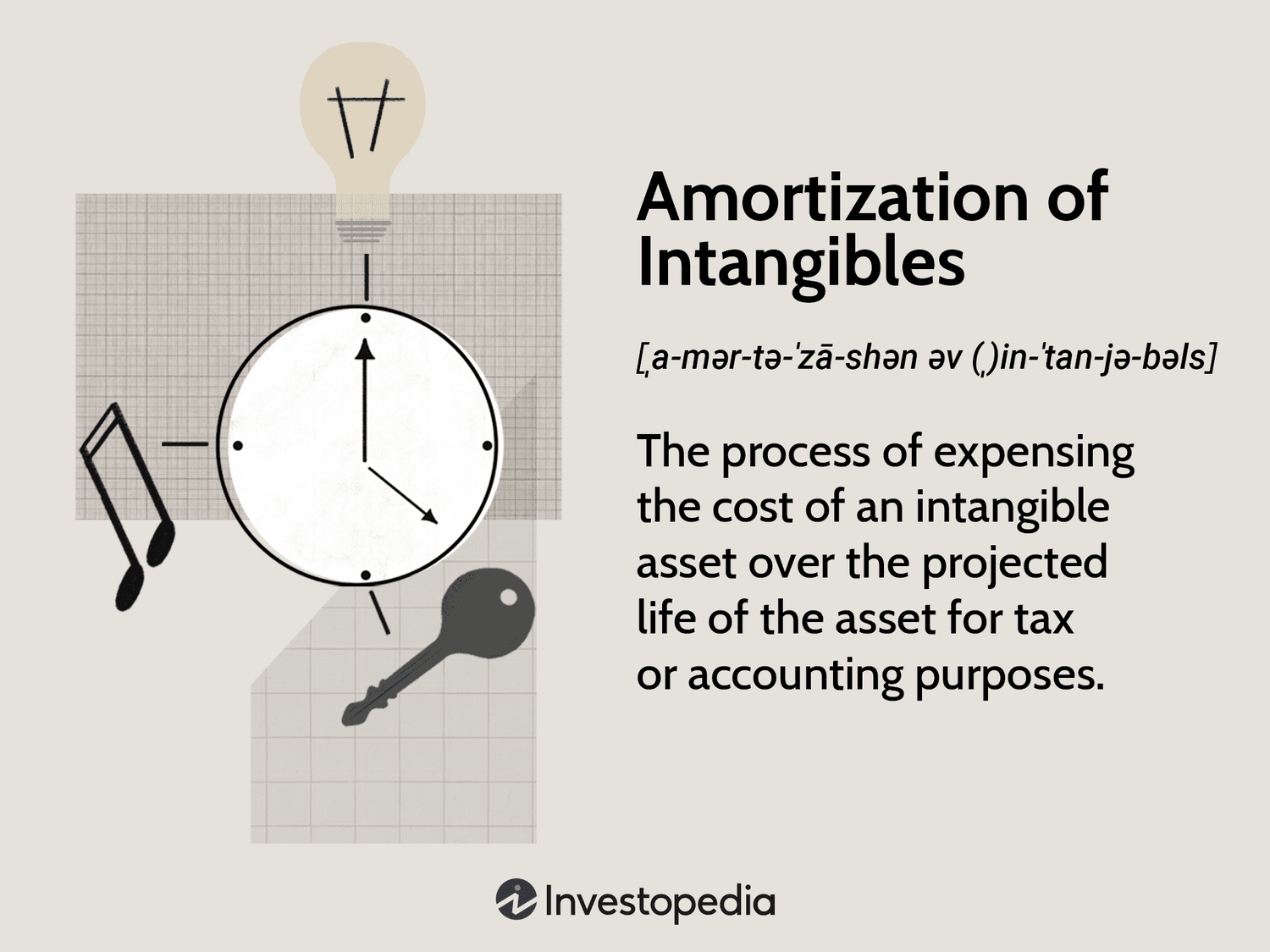 Amortization of Intangibles

[ˌa-mər-tə-ˈzā-shən əv (ˌ)in-ˈtan-jə-bəls]

The process of expensing the cost of an intangible asset over the projected life of the asset for tax or accounting purposes.

Investopedia